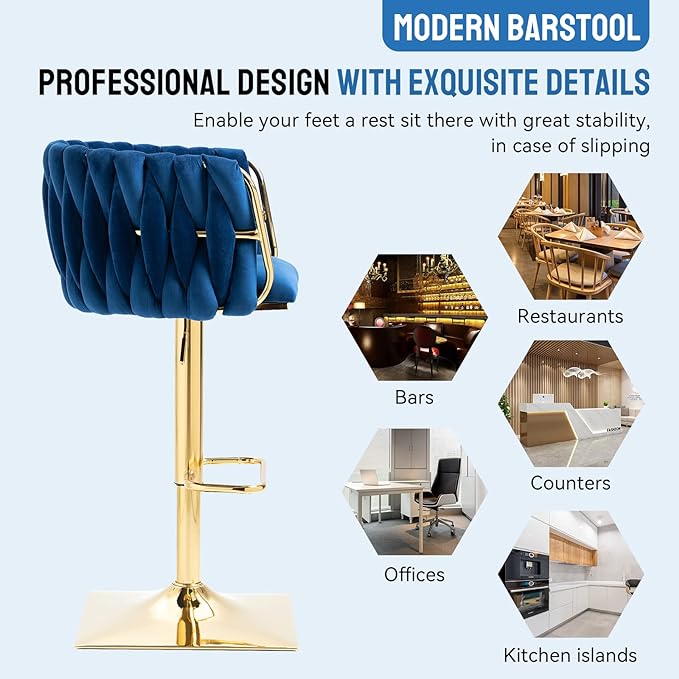 MODERN BARSTOOL

PROFESSIONAL DESIGN WITH EXQUISITE DETAILS

Enable your feet a rest sit there with great stability, in case of slipping

Restaurants

Bars

Counters

Offices

Kitchen islands